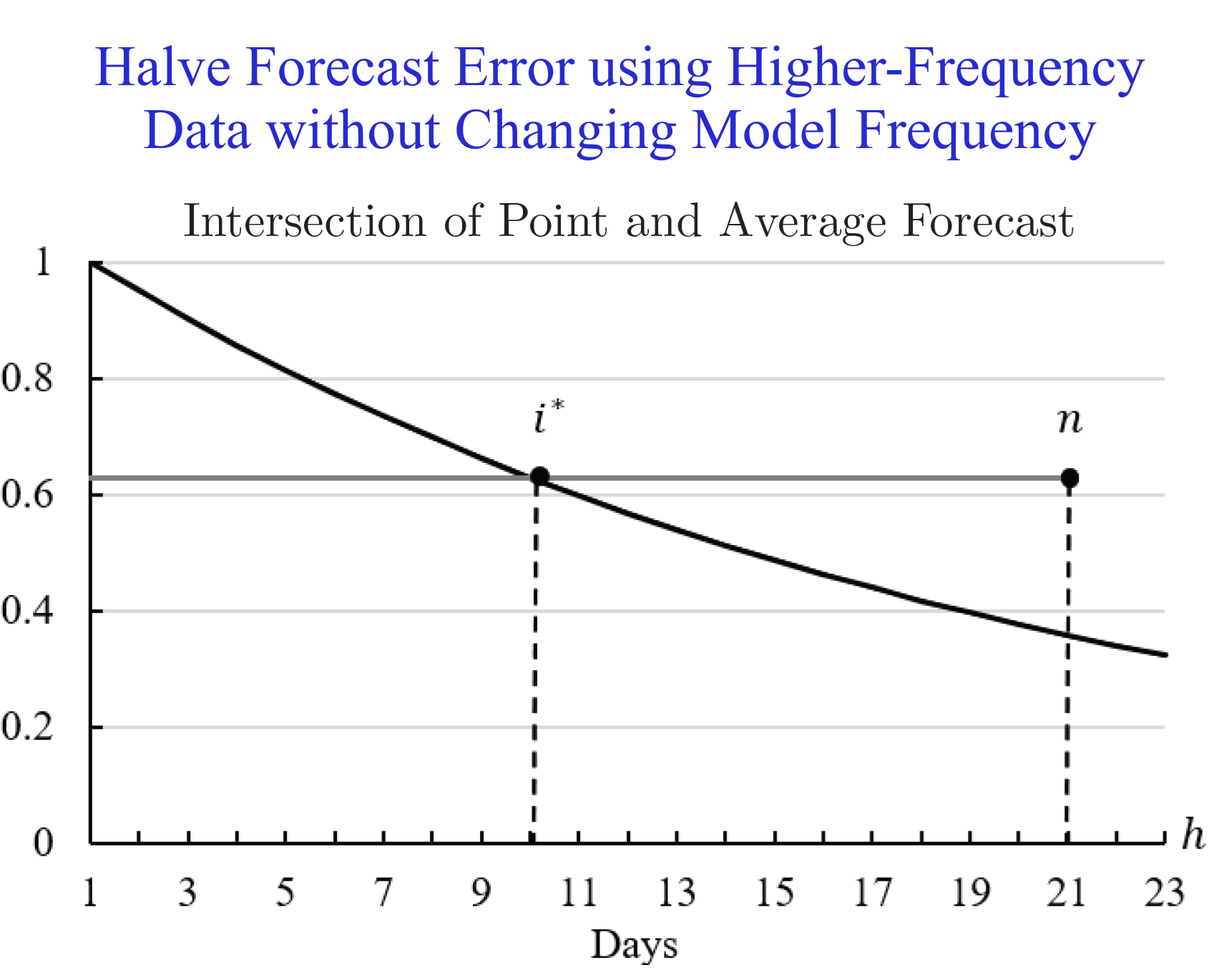 Halve Forecast Error using Higher-Frequency Data without Changing Model Frequency

Intersection of Point and Average Forecast

1
0.8
0.6
0.4
0.2
0

$i^*$
$n$

$h$

1 3 5 7 9 11 13 15 17 19 21 23
Days